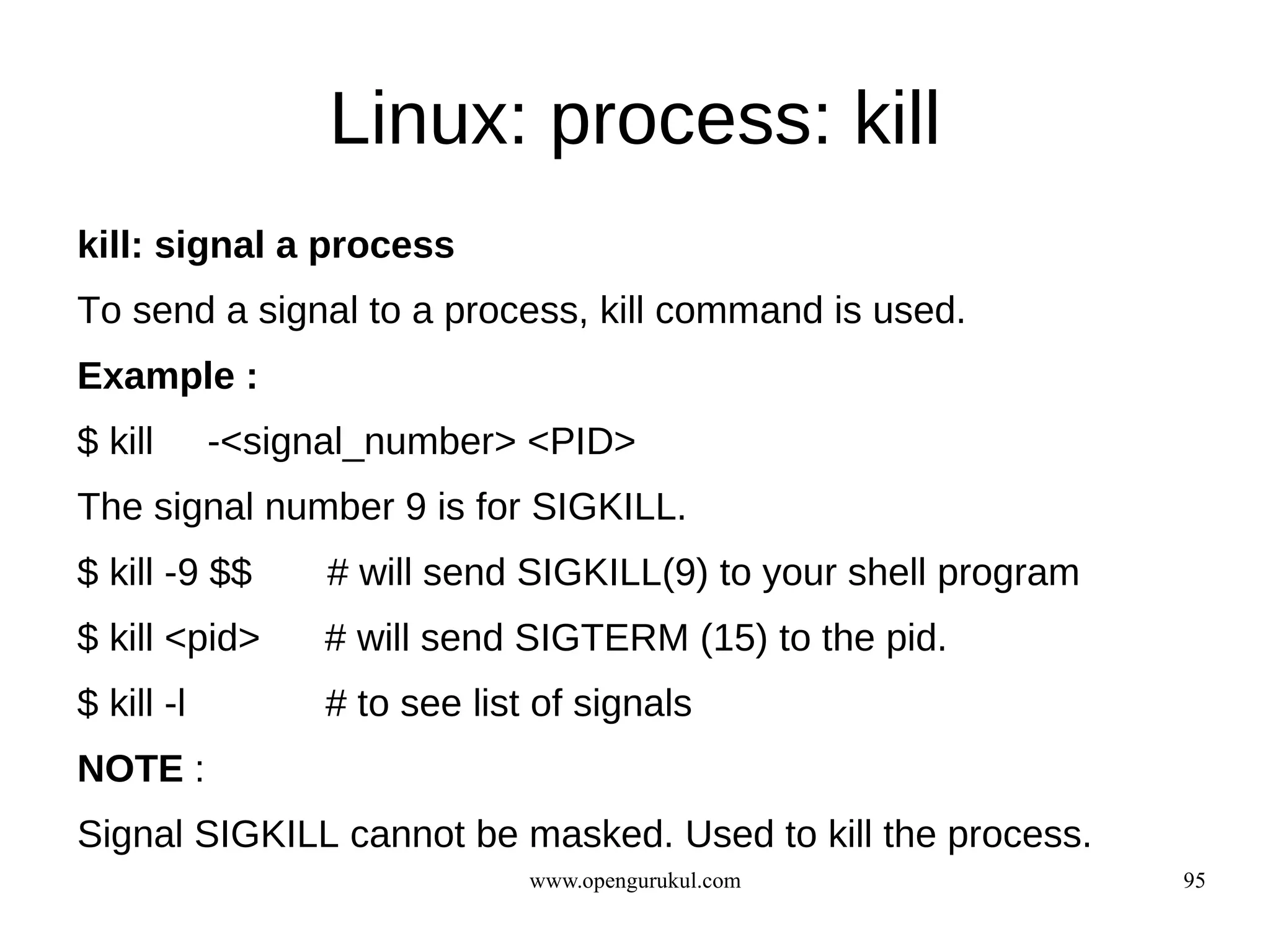 Linux: process: kill

kill: signal a process

To send a signal to a process, kill command is used.

Example :

\$ kill -<signal_number> <PID>

The signal number 9 is for SIGKILL.

\$ kill -9 \$\$ # will send SIGKILL(9) to your shell program

\$ kill <pid> # will send SIGTERM (15) to the pid.

\$ kill -l # to see list of signals

NOTE :

Signal SIGKILL cannot be masked. Used to kill the process.

www.opengurukul.com

95